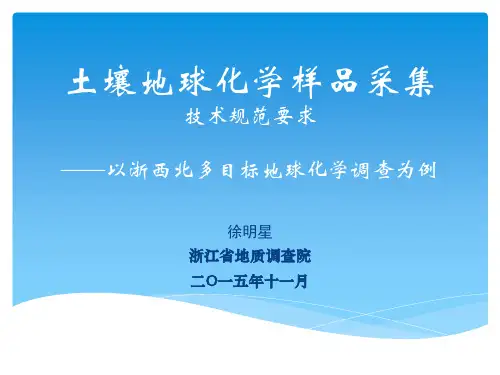 土壤地球化学样品采集
技术规范要求

——以浙西北多目标地球化学调查为例

徐明星
浙江省地质调查院
二〇一五年十一月